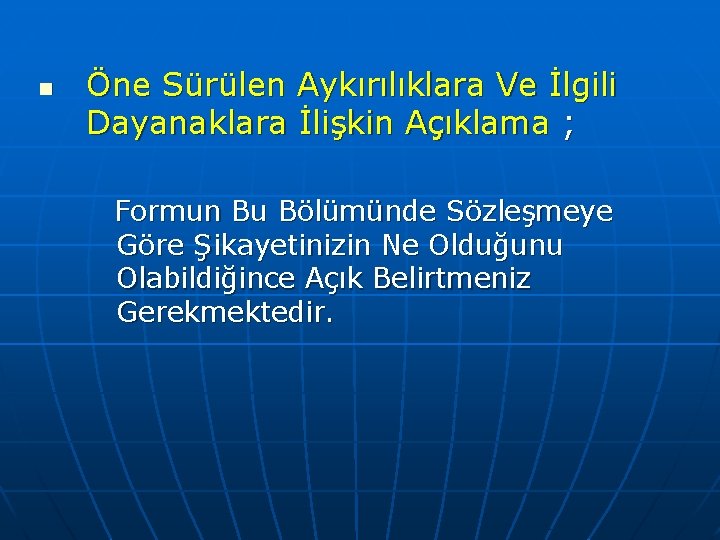 Öne Sürülen Aykırılıklara Ve İlgili Dayanaklara İlişkin Açıklama ;

Formun Bu Bölümünde Sözleşmeye Göre Şikayetinizin Ne Olduğunu Olabildiğince Açık Belirtmeniz Gerekmektedir.